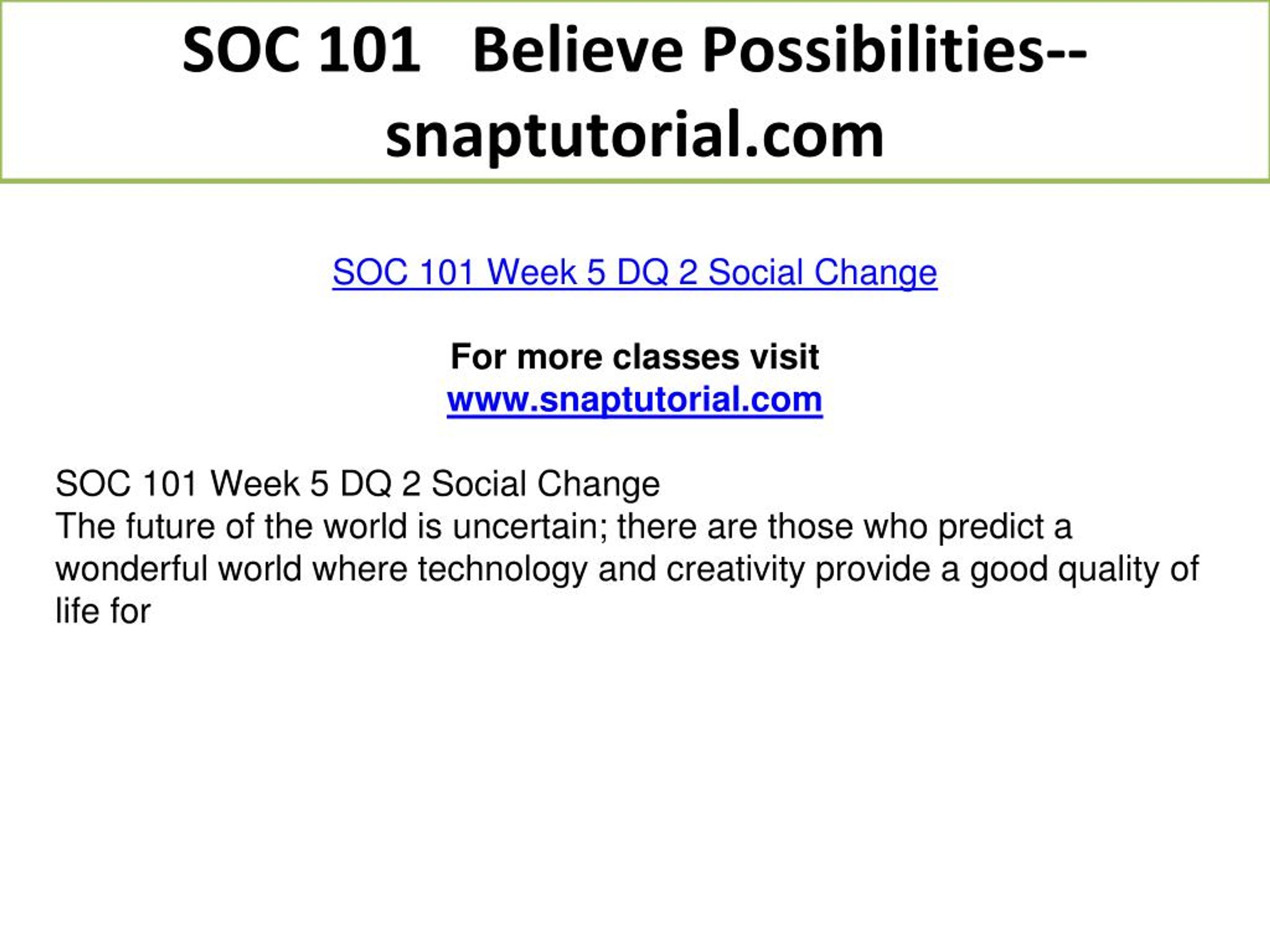 SOC 101 Believe Possibilities--snaptutorial.com

SOC 101 Week 5 DQ 2 Social Change

For more classes visit
www.snaptutorial.com

SOC 101 Week 5 DQ 2 Social Change
The future of the world is uncertain; there are those who predict a wonderful world where technology and creativity provide a good quality of life for